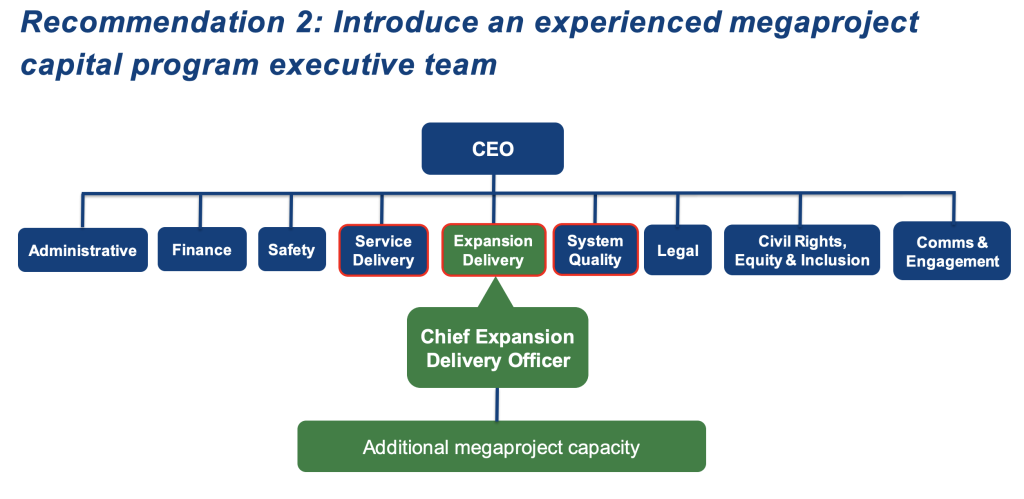 Recommendation 2: Introduce an experienced megaproject capital program executive team

CEO

Administrative

Finance

Safety

Service Delivery

Expansion Delivery

System Quality

Legal

Civil Rights, Equity & Inclusion

Comms & Engagement

Chief Expansion Delivery Officer

Additional megaproject capacity